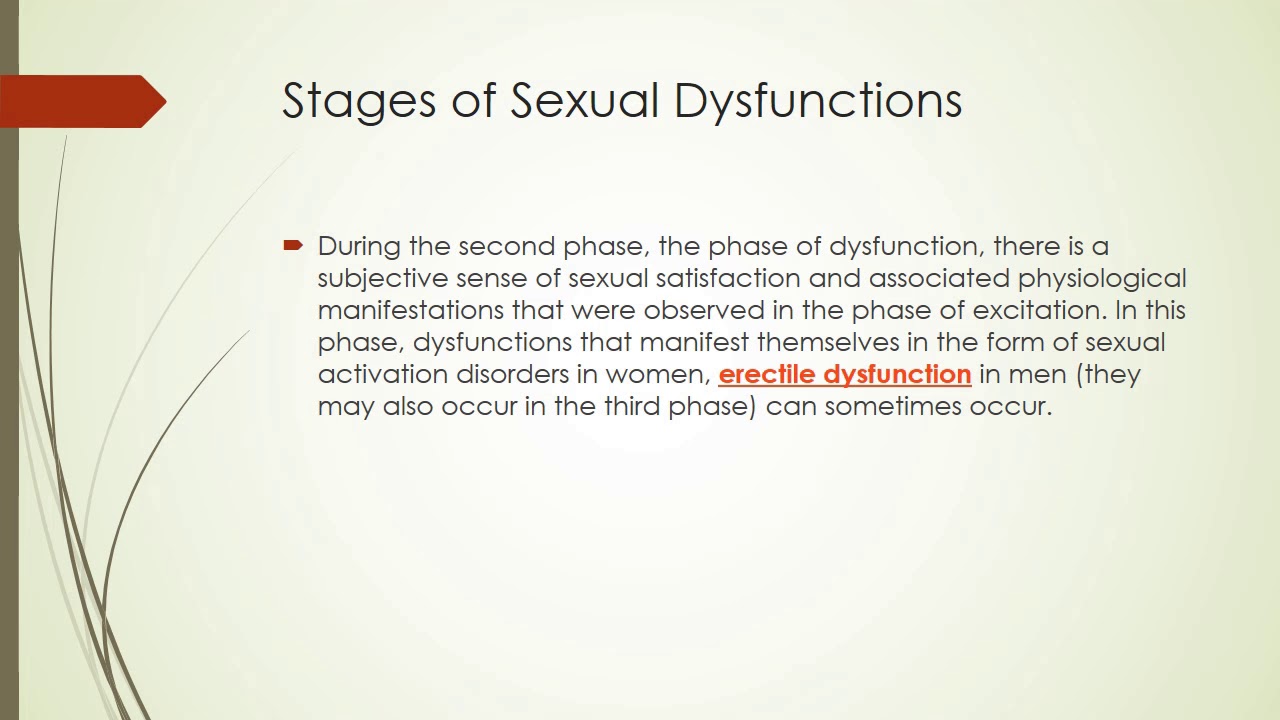 Stages of Sexual Dysfunctions

During the second phase, the phase of dysfunction, there is a subjective sense of sexual satisfaction and associated physiological manifestations that were observed in the phase of excitation. In this phase, dysfunctions that manifest themselves in the form of sexual activation disorders in women, erectile dysfunction in men (they may also occur in the third phase) can sometimes occur.